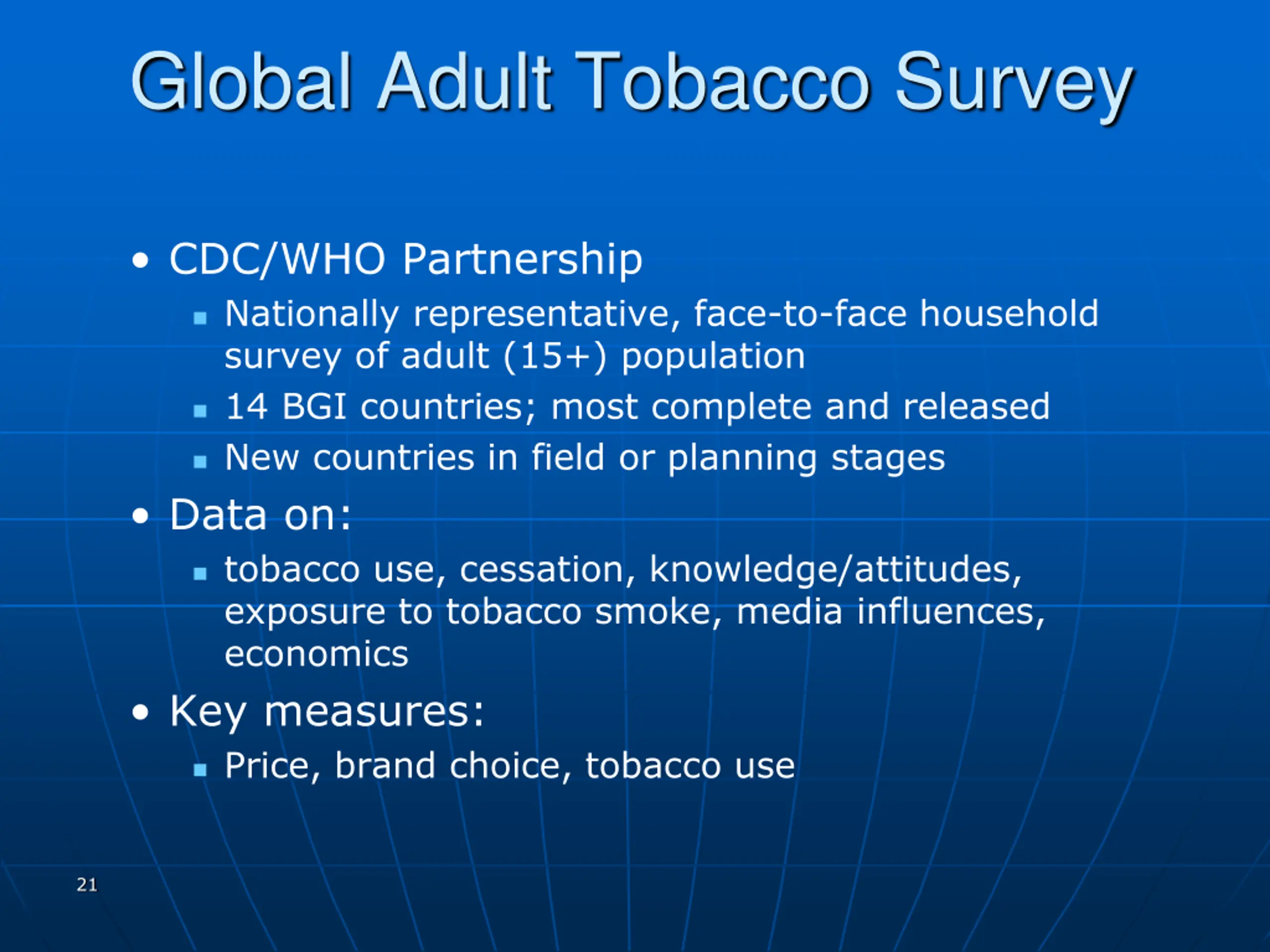 Global Adult Tobacco Survey

• CDC/WHO Partnership
  ▪ Nationally representative, face-to-face household survey of adult (15+) population
  ▪ 14 BGI countries; most complete and released
  ▪ New countries in field or planning stages
• Data on:
  ▪ tobacco use, cessation, knowledge/attitudes, exposure to tobacco smoke, media influences, economics
• Key measures:
  ▪ Price, brand choice, tobacco use

21